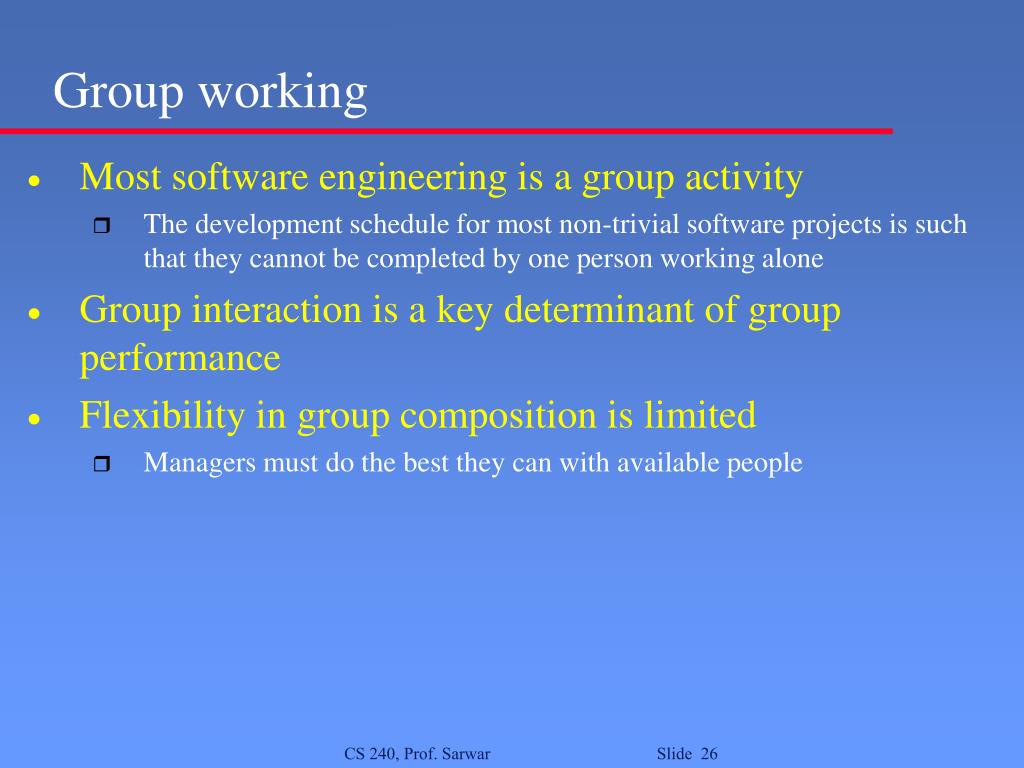 Group working

- Most software engineering is a group activity
  - The development schedule for most non-trivial software projects is such that they cannot be completed by one person working alone
- Group interaction is a key determinant of group performance
- Flexibility in group composition is limited
  - Managers must do the best they can with available people

CS 240, Prof. Sarwar

Slide 26